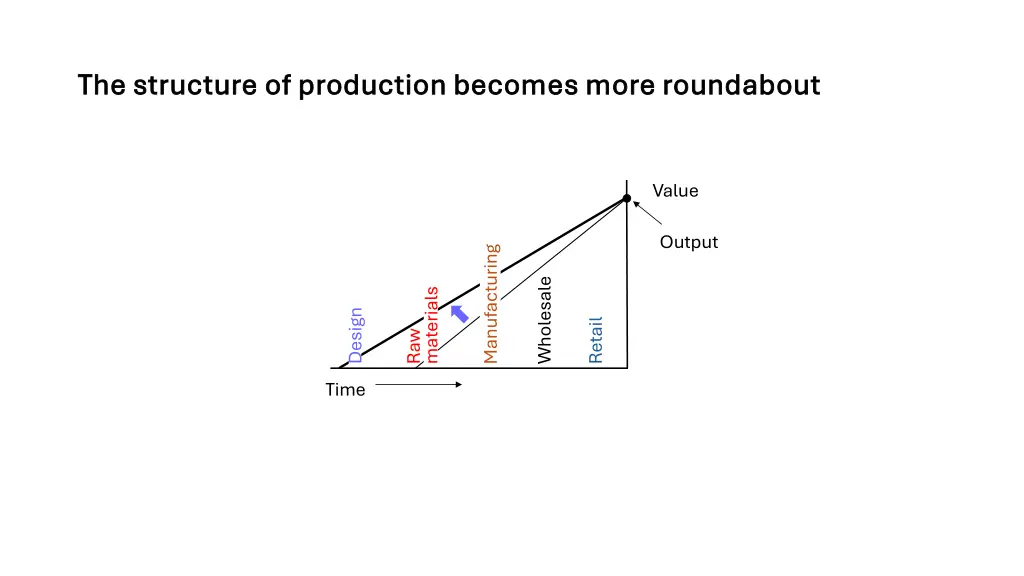 The structure of production becomes more roundabout

Value

Output

Design

Raw materials

Manufacturing

Wholesale

Retail

Time